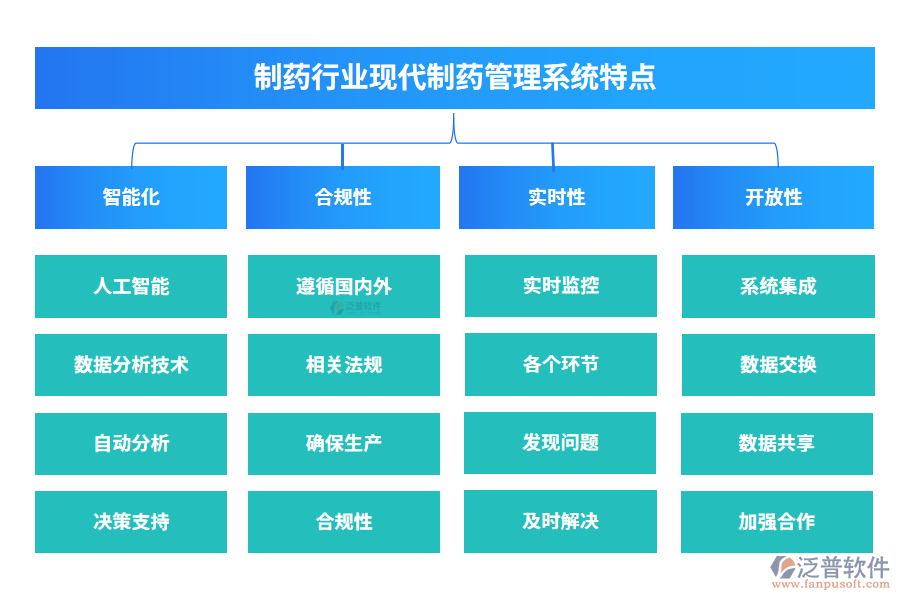 制药行业现代制药管理系统特点

智能化

人工智能

数据分析技术

自动分析

决策支持

合规性

遵循国内外

泛普软件

相关法规

确保生产

合规性

实时性

实时监控

各个环节

发现问题

及时解决

开放性

系统集成

数据交换

数据共享

加强合作

泛普软件
www.fanpusoft.com